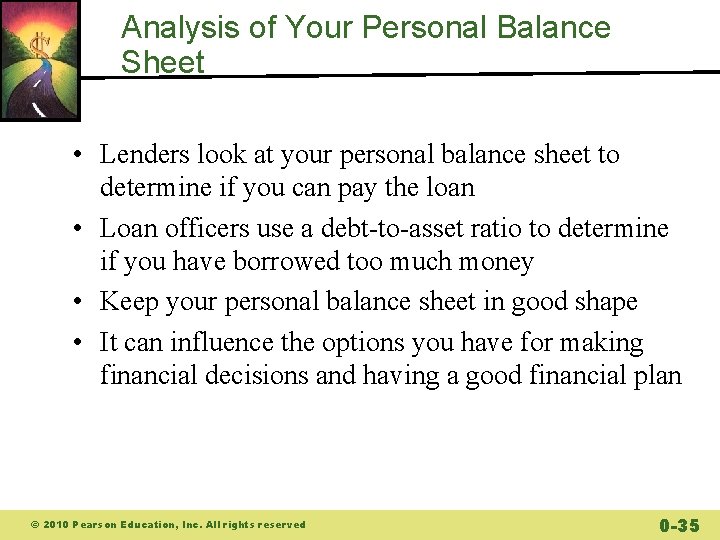 Analysis of Your Personal Balance Sheet

• Lenders look at your personal balance sheet to determine if you can pay the loan
• Loan officers use a debt-to-asset ratio to determine if you have borrowed too much money
• Keep your personal balance sheet in good shape
• It can influence the options you have for making financial decisions and having a good financial plan

© 2010 Pearson Education, Inc. All rights reserved

0-35